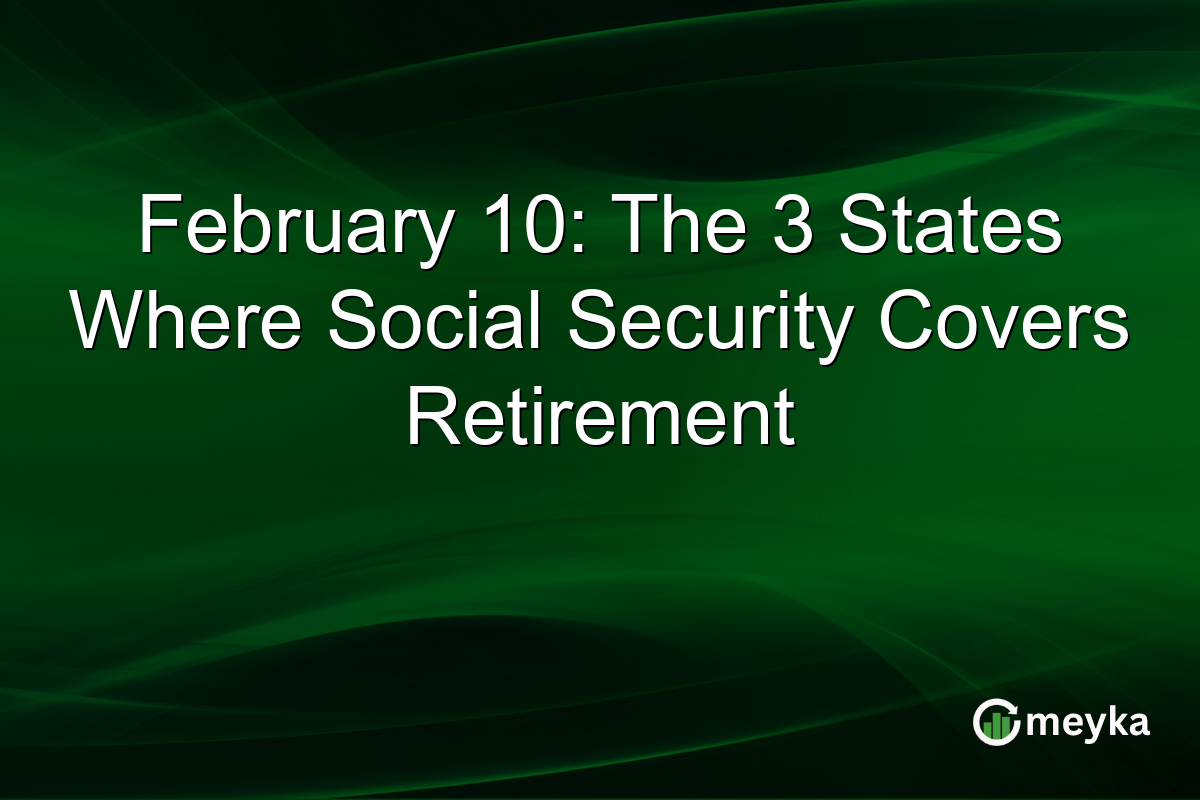 February 10: The 3 States Where Social Security Covers Retirement

meyka